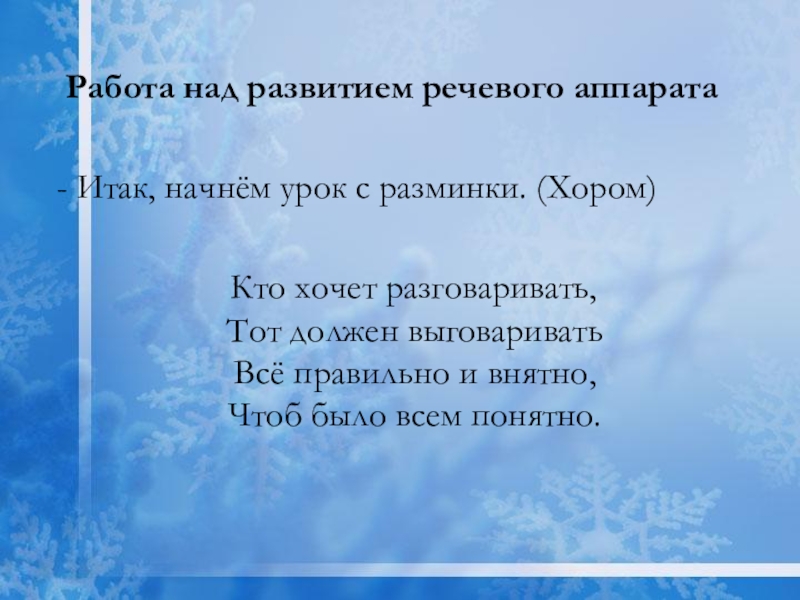 Работа над развитием речевого аппарата

- Итак, начнём урок с разминки. (Хором)

Кто хочет разговаривать,
Тот должен выговаривать
Всё правильно и внятно,
Чтоб было всем понятно.